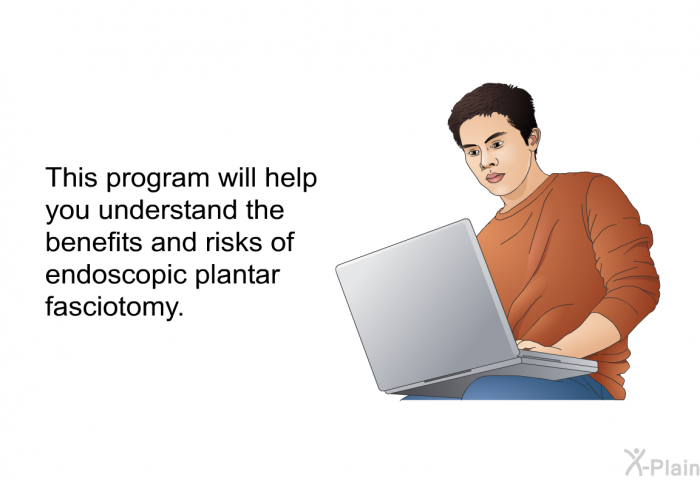 This program will help you understand the benefits and risks of endoscopic plantar fasciotomy.

X-Plain